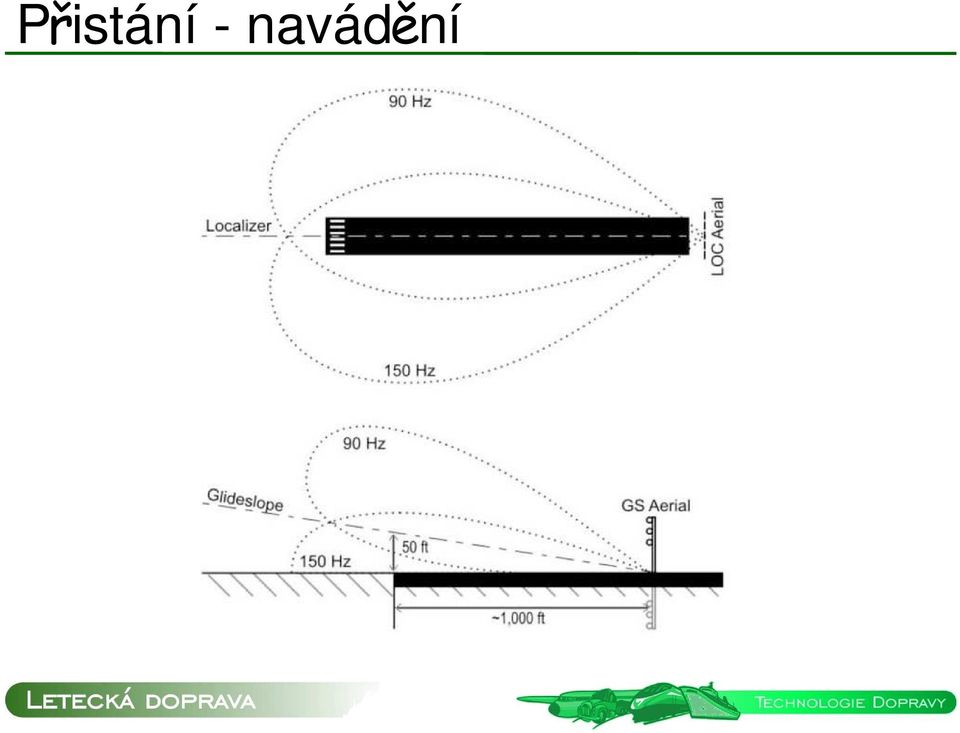 Přistání - navádění

90 Hz

Localizer

LOC Aerial

150 Hz

90 Hz

Glideslope

GS Aerial

50 ft

150 Hz

~1,000 ft

LETECKÁ DOPRAVA

TECHNOLOGIE DOPRAVY